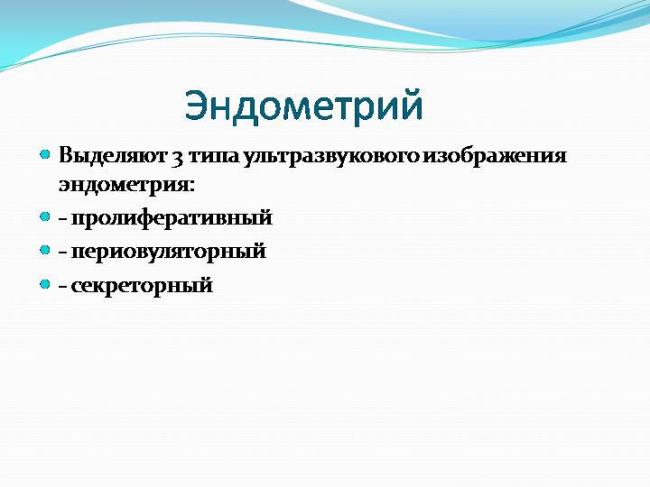 Эндометрий

Выделяют 3 типа ультразвукового изображения эндометрия:

- пролиферативный

- периовуляторный

- секреторный